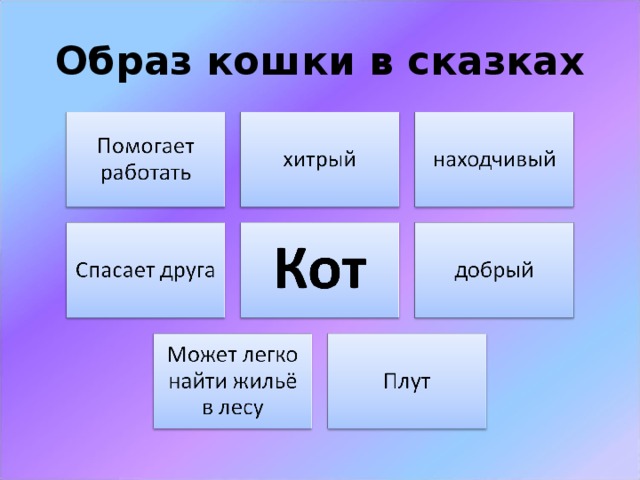 Образ кошки в сказках

Помогает работать

хитрый

находчивый

Спасает друга

Кот

добрый

Может легко найти жильё в лесу

Плут